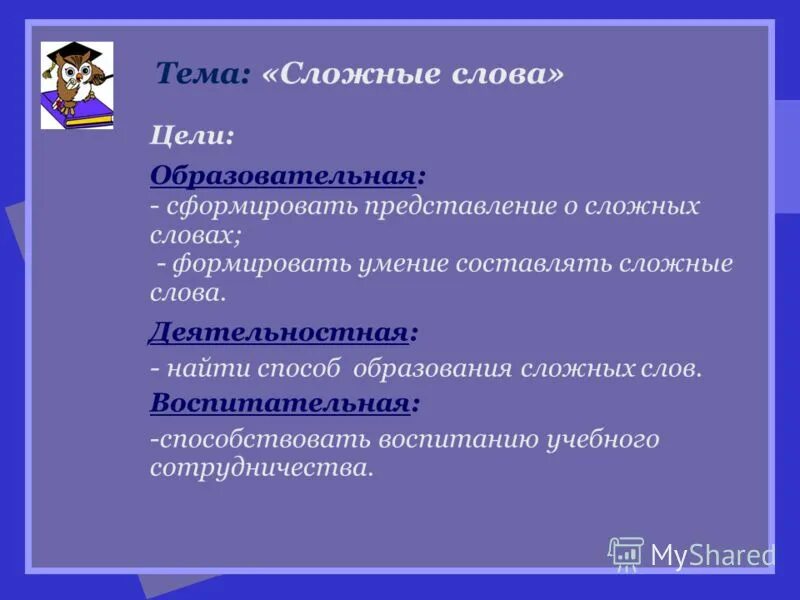 Тема: «Сложные слова»

Цели:

Образовательная:
- сформировать представление о сложных словах;
- формировать умение составлять сложные слова.

Деятельностная:
- найти способ образования сложных слов.

Воспитательная:
-способствовать воспитанию учебного сотрудничества.

MyShared